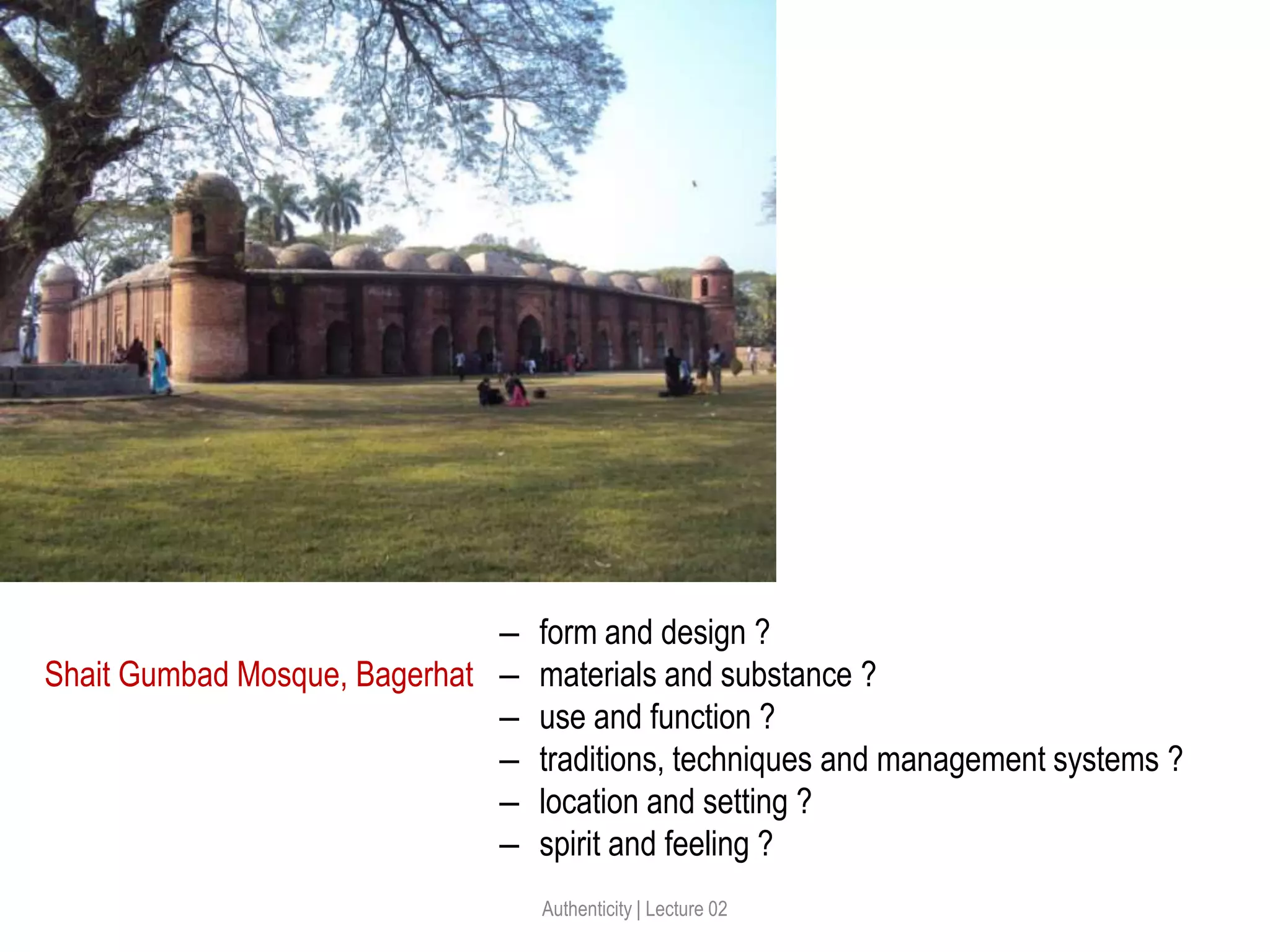 Shait Gumbad Mosque, Bagerhat

– form and design ?
– materials and substance ?
– use and function ?
– traditions, techniques and management systems ?
– location and setting ?
– spirit and feeling ?

Authenticity | Lecture 02